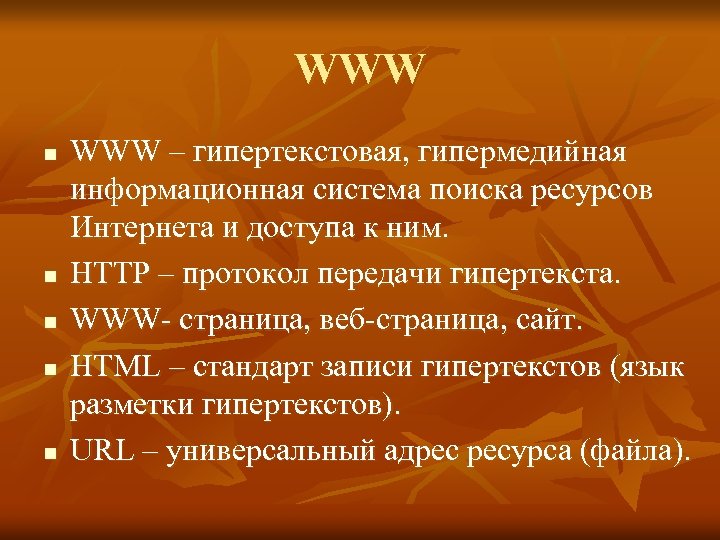 WWW

WWW – гипертекстовая, гипермедийная информационная система поиска ресурсов Интернета и доступа к ним.

HTTP – протокол передачи гипертекста.

WWW- страница, веб-страница, сайт.

HTML – стандарт записи гипертекстов (язык разметки гипертекстов).

URL – универсальный адрес ресурса (файла).